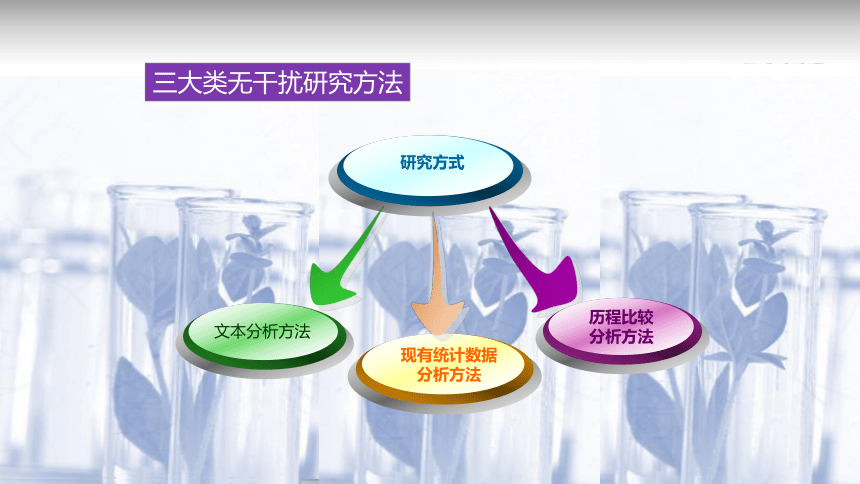 三大类无干扰研究方法

研究方式

文本分析方法

现有统计数据分析方法

历程比较分析方法